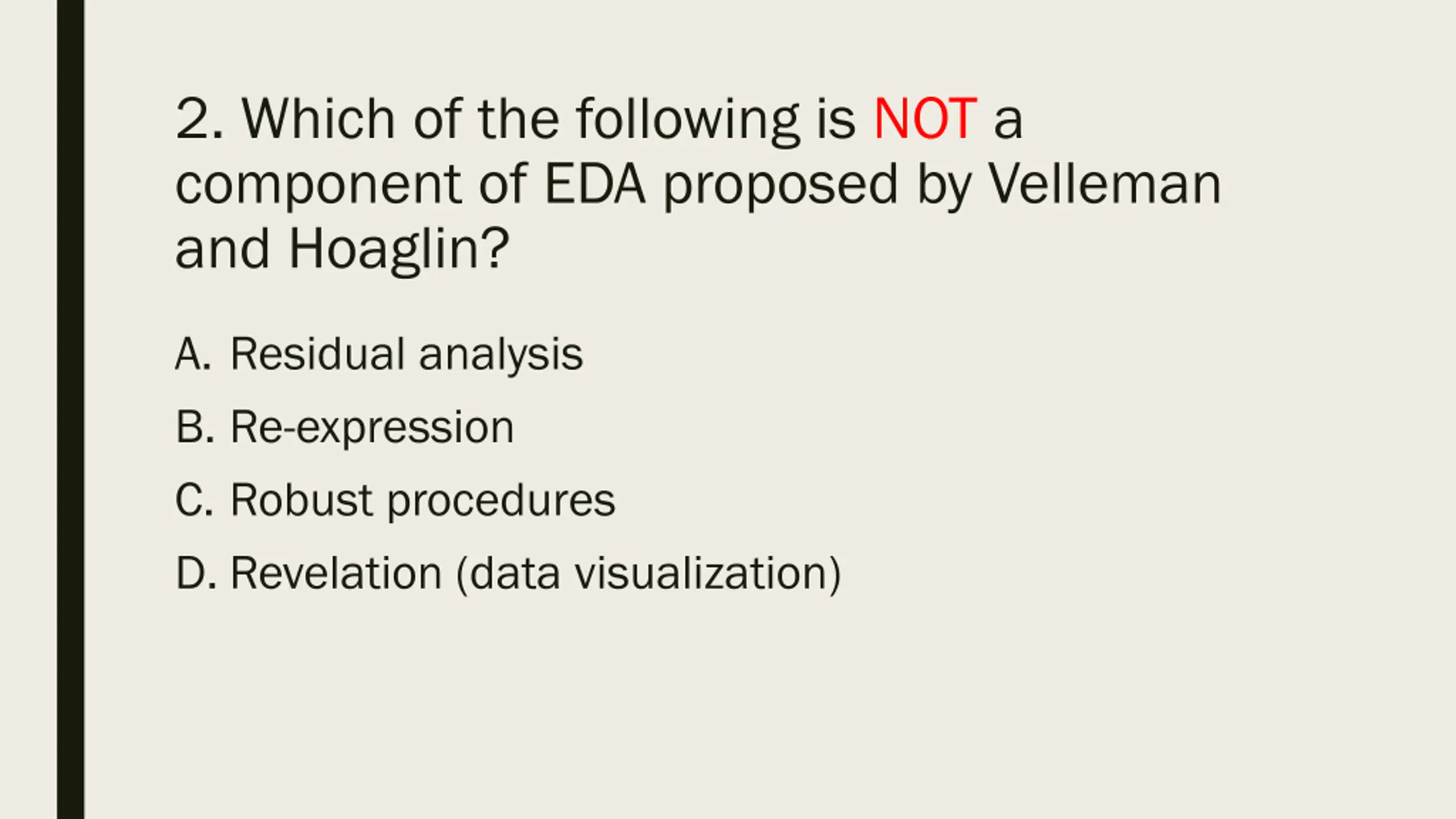 2. Which of the following is NOT a component of EDA proposed by Velleman and Hoaglin?

A. Residual analysis
B. Re-expression
C. Robust procedures
D. Revelation (data visualization)